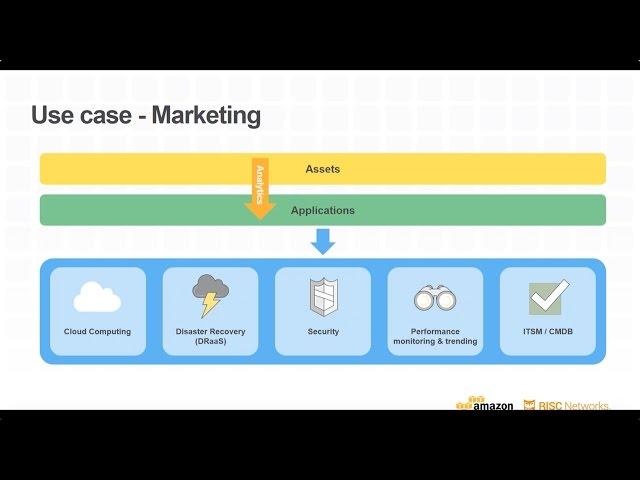 Use case - Marketing

Assets

Analytics

Applications

Cloud Computing

Disaster Recovery (DRaaS)

Security

Performance monitoring & trending

ITSM / CMDB

amazon RISC Networks